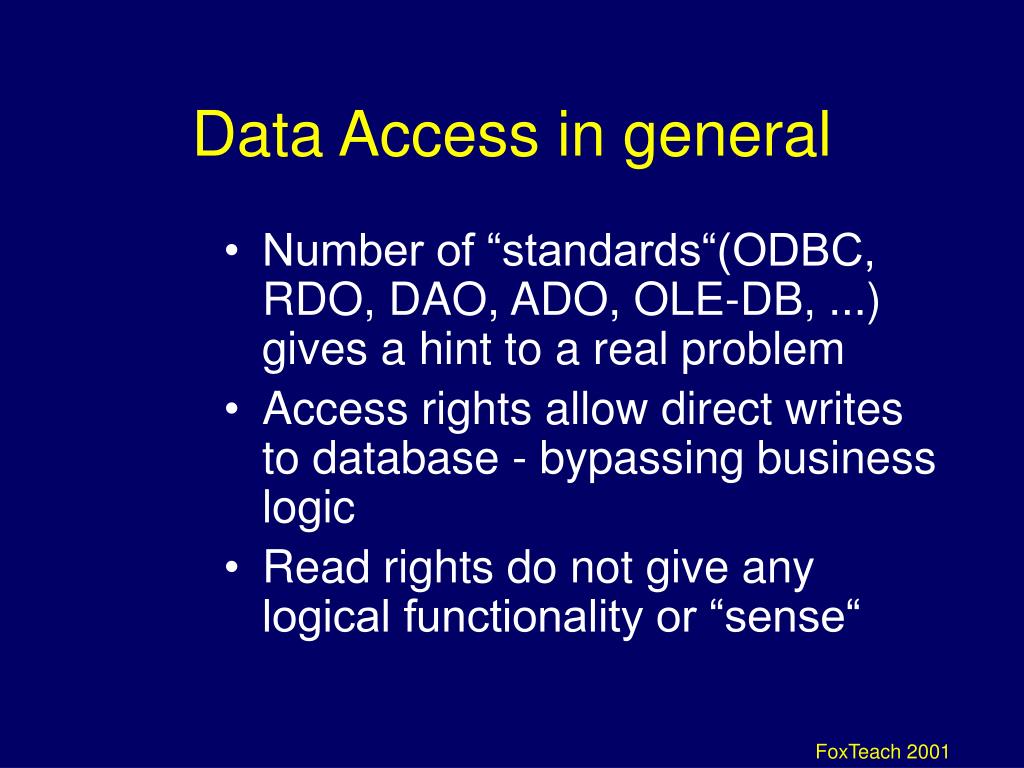 Data Access in general

• Number of “standards“(ODBC, RDO, DAO, ADO, OLE-DB, ...) gives a hint to a real problem
• Access rights allow direct writes to database - bypassing business logic
• Read rights do not give any logical functionality or “sense“

FoxTeach 2001